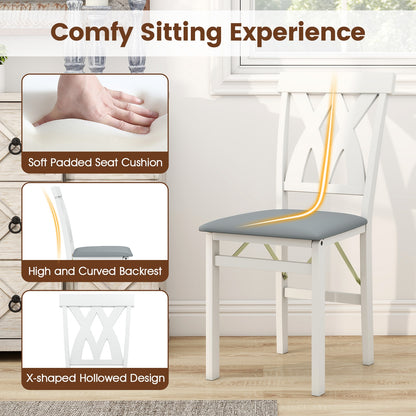 Comfy Sitting Experience

Soft Padded Seat Cushion

High and Curved Backrest

X-shaped Hollowed Design